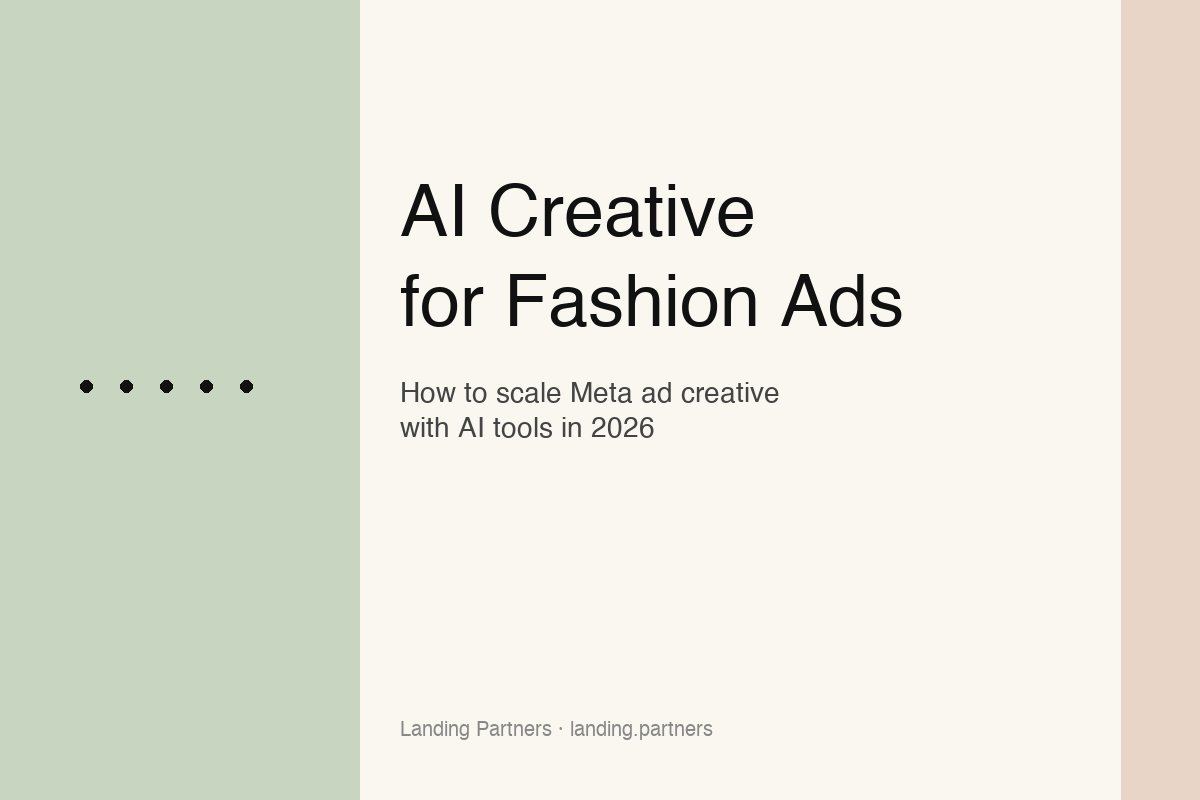 AI Creative
for Fashion Ads

How to scale Meta ad creative with AI tools in 2026

Landing Partners · landing.partners